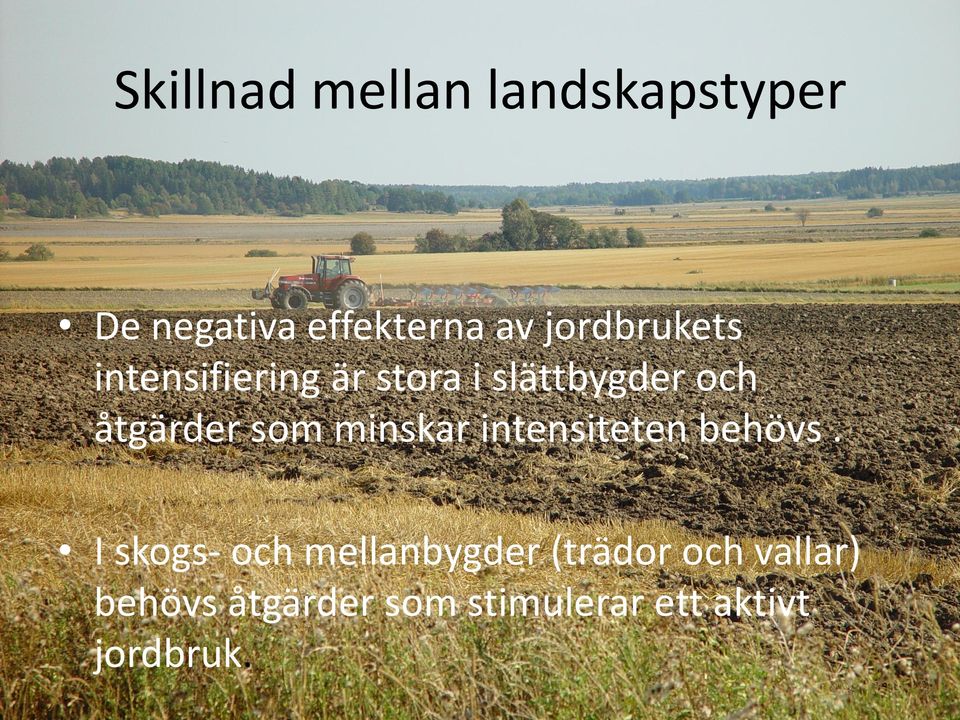 Skillnad mellan landskapstyper

• De negativa effekterna av jordbrukets intensifiering är stora i slättbygder och åtgärder som minskar intensiteten behövs .

• I skogs- och mellanbygder (trädor och vallar) behövs åtgärder som stimulerar ett aktivt jordbruk.